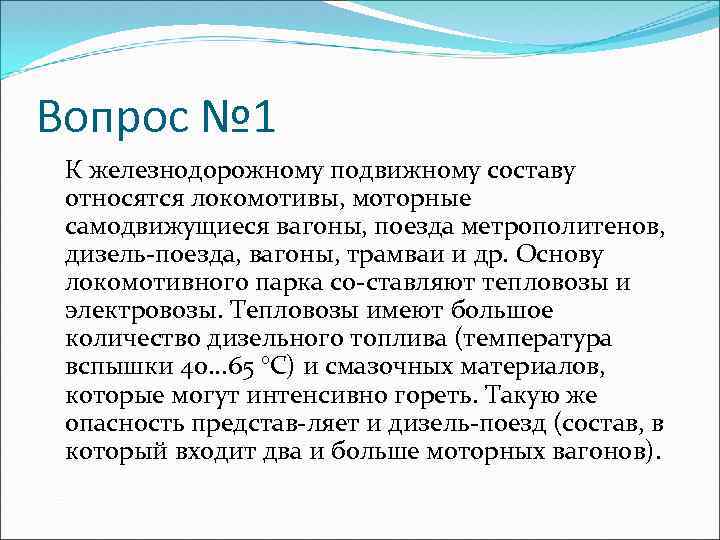 Вопрос №1

К железнодорожному подвижному составу относятся локомотивы, моторные самодвижущиеся вагоны, поезда метрополитенов, дизель-поезда, вагоны, трамваи и др. Основу локомотивного парка со-ставляют тепловозы и электровозы. Тепловозы имеют большое количество дизельного топлива (температура вспышки 40...65 °С) и смазочных материалов, которые могут интенсивно гореть. Такую же опасность представ-ляет и дизель-поезд (состав, в который входит два и больше моторных вагонов).